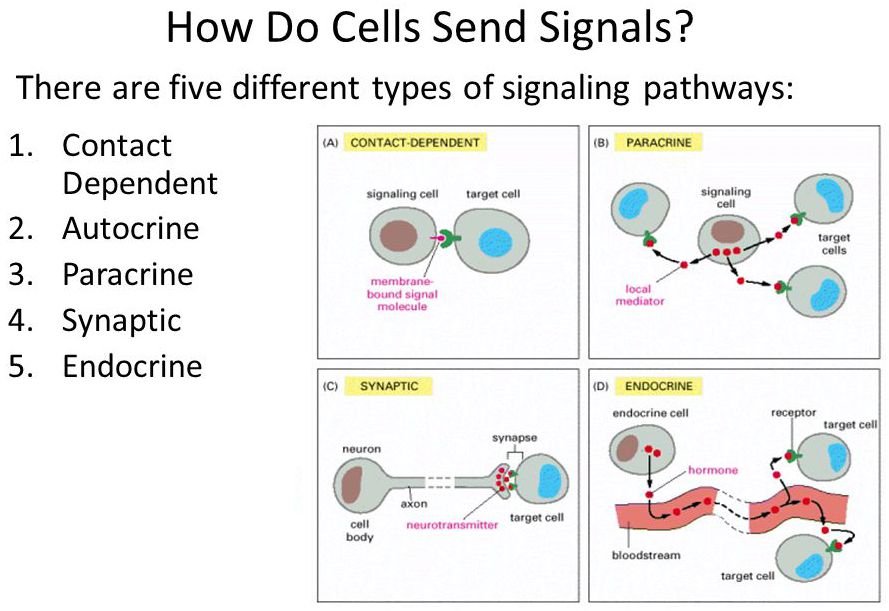 How Do Cells Send Signals?

There are five different types of signaling pathways:

1. Contact Dependent
2. Autocrine
3. Paracrine
4. Synaptic
5. Endocrine

(A) CONTACT-DEPENDENT

signaling cell

target cell

membrane-bound signal molecule

(B) PARACRINE

signaling cell

target cells

local mediator

(C) SYNAPTIC

neuron

synapse

axon

cell body

neurotransmitter

target cell

(D) ENDOCRINE

endocrine cell

receptor

target cell

hormone

bloodstream

target cell